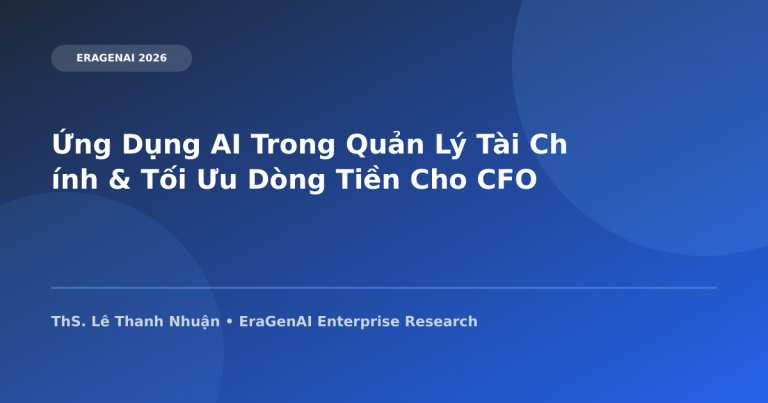 ERAGENAI 2026

Ứng Dụng AI Trong Quản Lý Tài Ch ính & Tối Ưu Dòng Tiền Cho CFO

ThS. Lê Thanh Nhuận • EraGenAI Enterprise Research